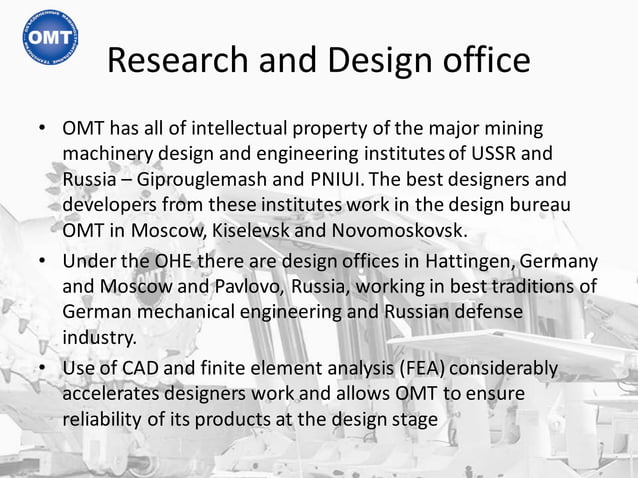 OMT

Research and Design office

• OMT has all of intellectual property of the major mining machinery design and engineering institutes of USSR and Russia – Giprouglemash and PNIUI. The best designers and developers from these institutes work in the design bureau OMT in Moscow, Kiselevsk and Novomoskovsk.

• Under the OHE there are design offices in Hattingen, Germany and Moscow and Pavlovo, Russia, working in best traditions of German mechanical engineering and Russian defense industry.

• Use of CAD and finite element analysis (FEA) considerably accelerates designers work and allows OMT to ensure reliability of its products at the design stage